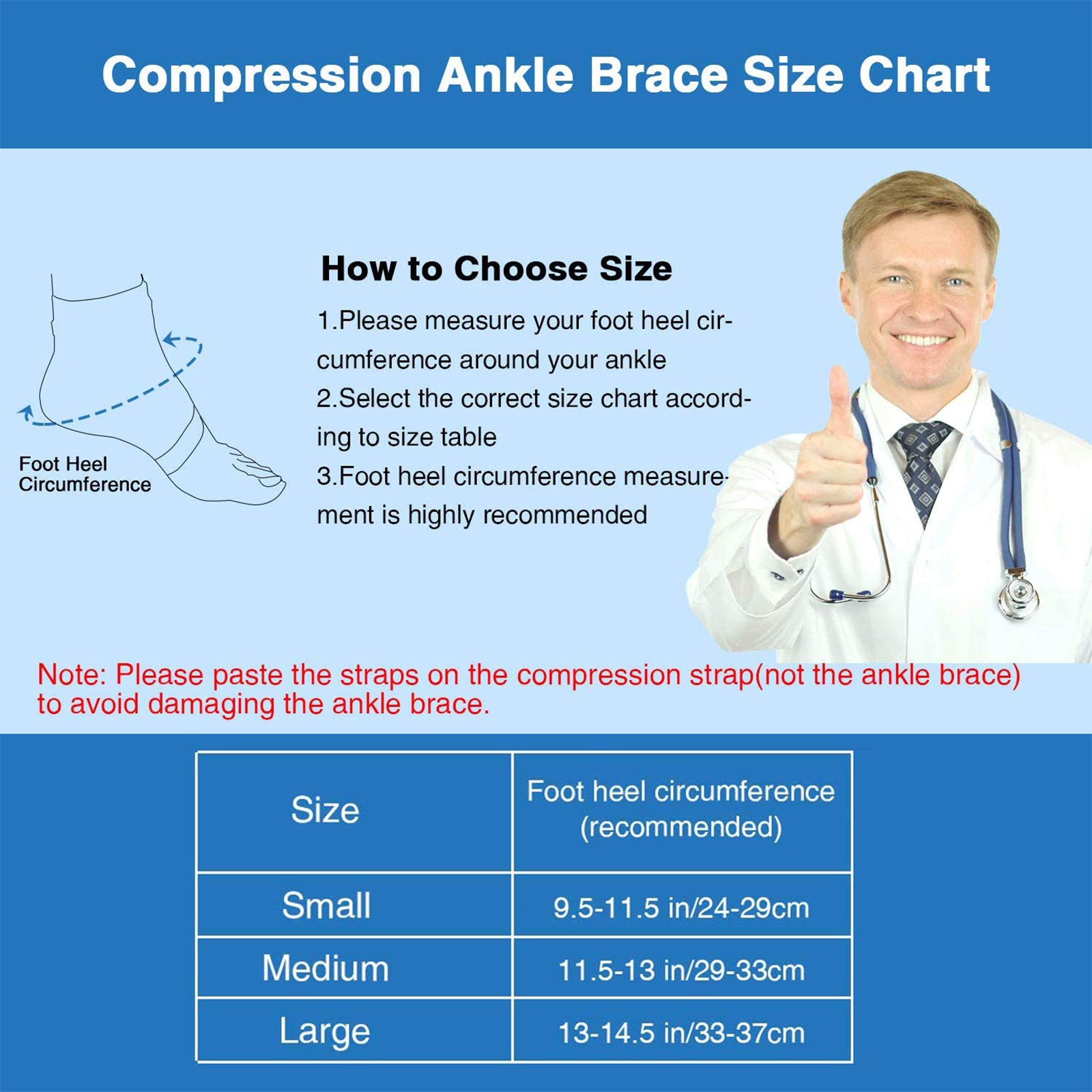 Compression Ankle Brace Size Chart

Foot Heel Circumference

How to Choose Size

1.Please measure your foot heel circumference around your ankle
2.Select the correct size chart according to size table
3.Foot heel circumference measurement is highly recommended

Note: Please paste the straps on the compression strap(not the ankle brace) to avoid damaging the ankle brace.

| Size | Foot heel circumference (recommended) |
|---|---|
| Small | 9.5-11.5 in/24-29cm |
| Medium | 11.5-13 in/29-33cm |
| Large | 13-14.5 in/33-37cm |